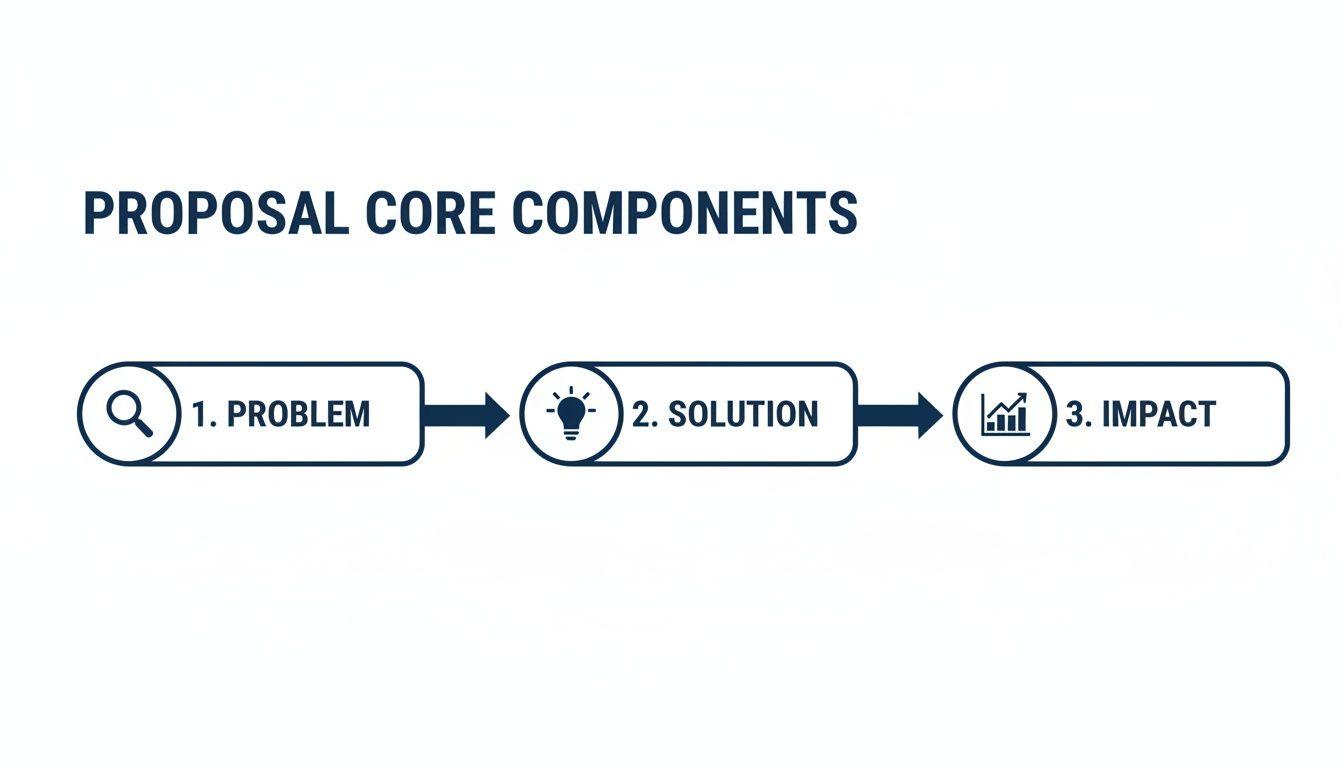 PROPOSAL CORE COMPONENTS

1. PROBLEM

2. SOLUTION

3. IMPACT